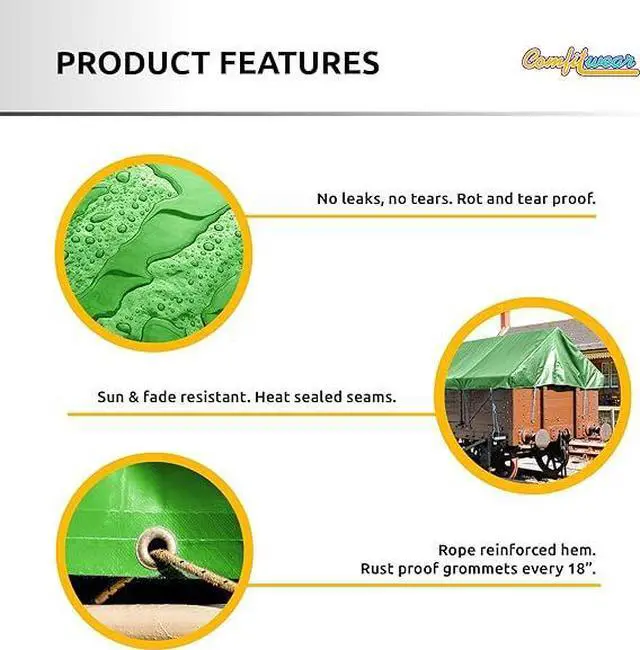 PRODUCT FEATURES

Comfitwear

No leaks, no tears. Rot and tear proof.

Sun & fade resistant. Heat sealed seams.

Rope reinforced hem.
Rust proof grommets every 18".